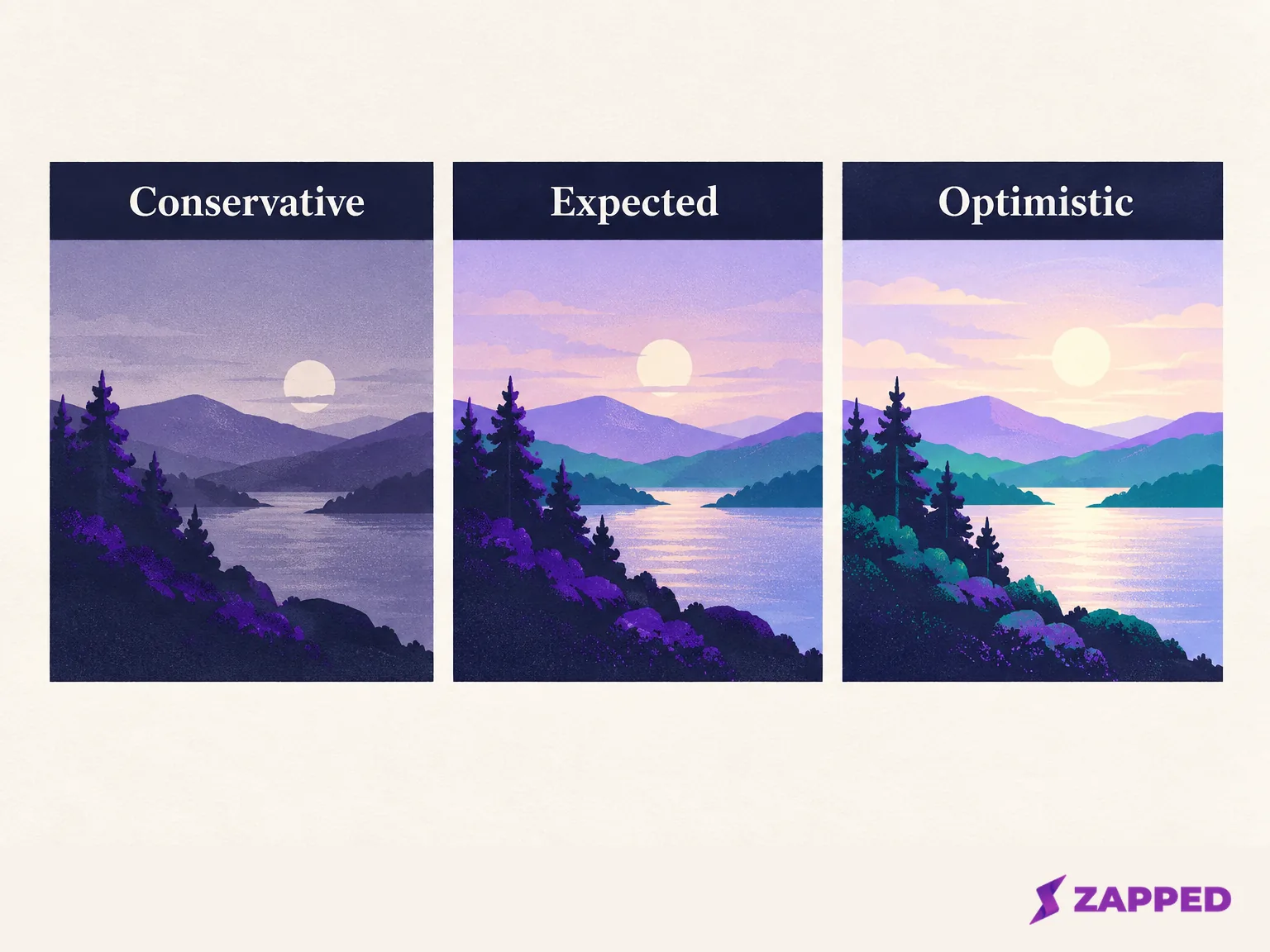 Conservative

Expected

Optimistic

ZAPPED